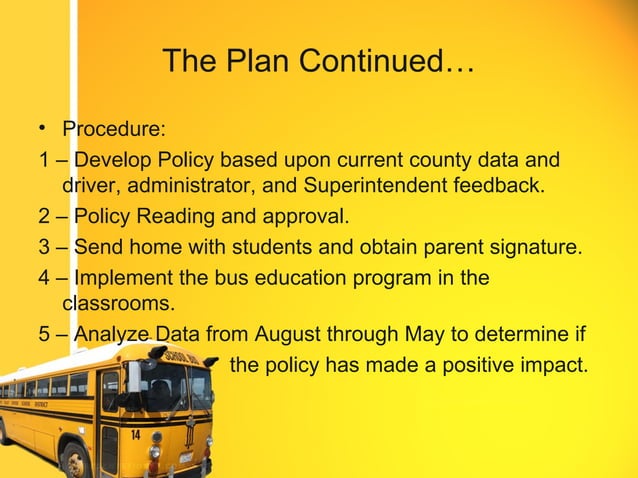 The Plan Continued…

• Procedure:

1 – Develop Policy based upon current county data and driver, administrator, and Superintendent feedback.

2 – Policy Reading and approval.

3 – Send home with students and obtain parent signature.

4 – Implement the bus education program in the classrooms.

5 – Analyze Data from August through May to determine if the policy has made a positive impact.

SCHOOL BUS

14